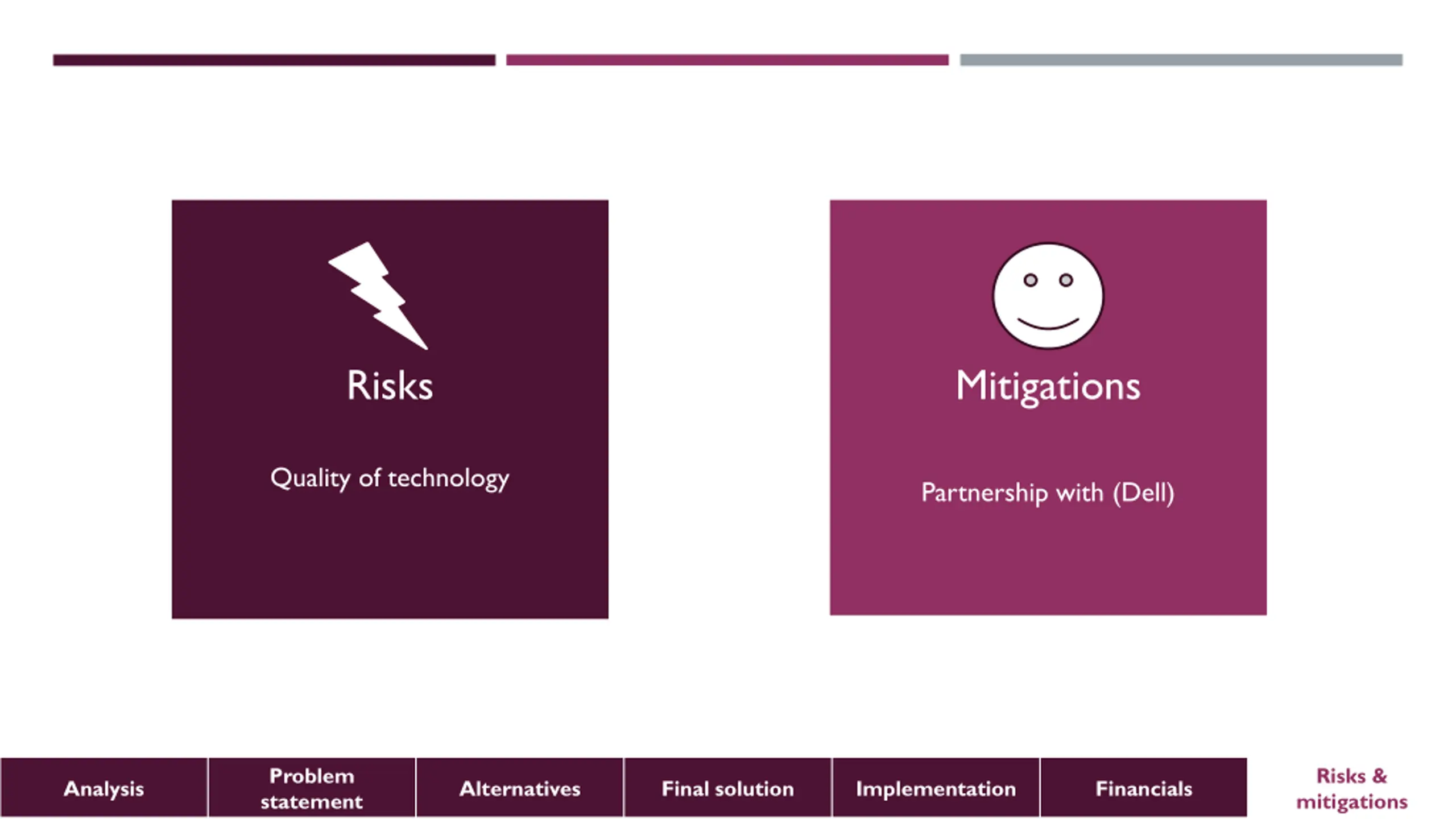 Risks

Quality of technology

Mitigations

Partnership with (Dell)

Analysis
Problem statement
Alternatives
Final solution
Implementation
Financials
Risks & mitigations